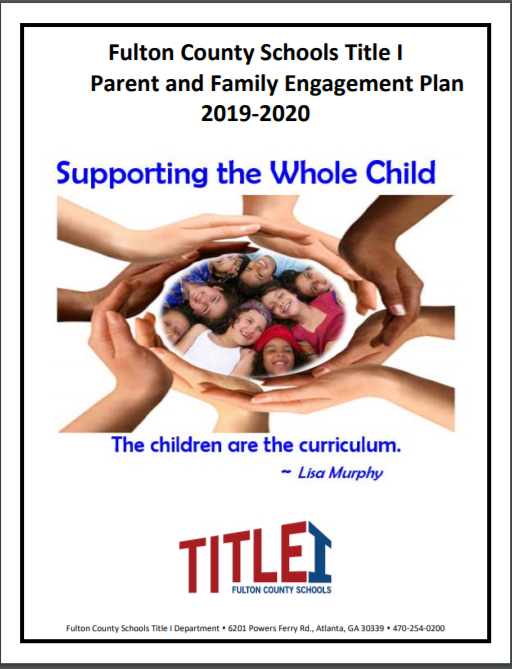 Fulton County Schools Title I
Parent and Family Engagement Plan
2019-2020

Supporting the Whole Child

The children are the curriculum.
~ Lisa Murphy

TITLE I
FULTON COUNTY SCHOOLS

Fulton County Schools Title I Department • 6201 Powers Ferry Rd., Atlanta, GA 30339 • 470-254-0200